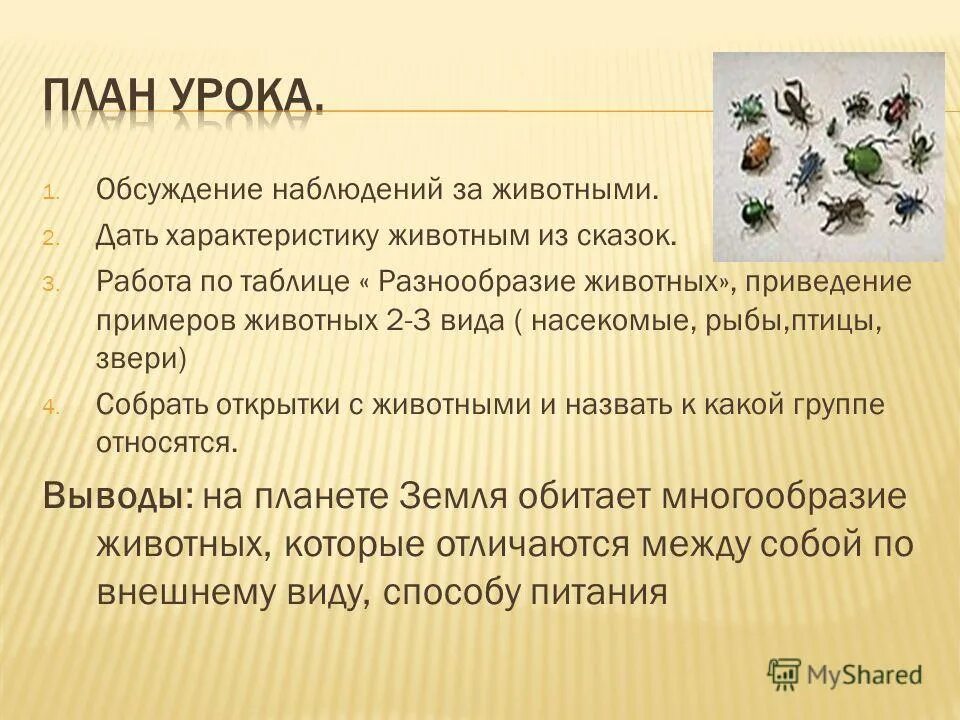 ПЛАН УРОКА.

1. Обсуждение наблюдений за животными.
2. Дать характеристику животным из сказок.
3. Работа по таблице « Разнообразие животных», приведение примеров животных 2-3 вида ( насекомые, рыбы,птицы, звери)
4. Собрать открытки с животными и назвать к какой группе относятся.

Выводы: на планете Земля обитает многообразие животных, которые отличаются между собой по внешнему виду, способу питания

MyShared